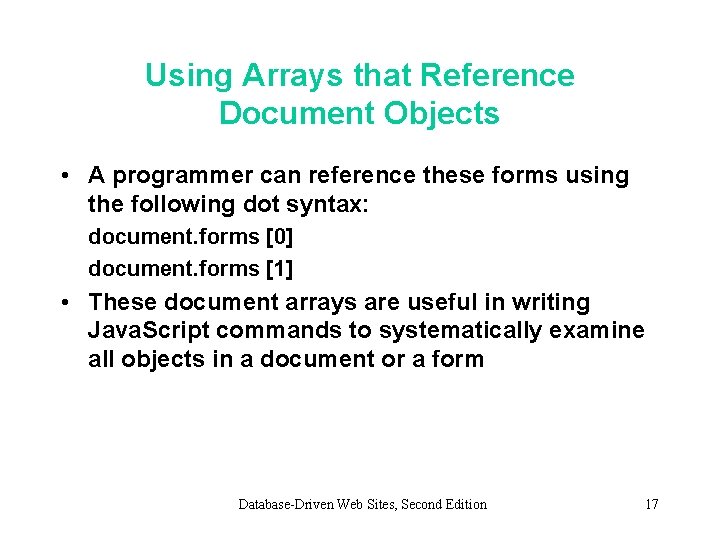 Using Arrays that Reference Document Objects

• A programmer can reference these forms using the following dot syntax:

document.forms [0]

document.forms [1]

• These document arrays are useful in writing JavaScript commands to systematically examine all objects in a document or a form

Database-Driven Web Sites, Second Edition

17